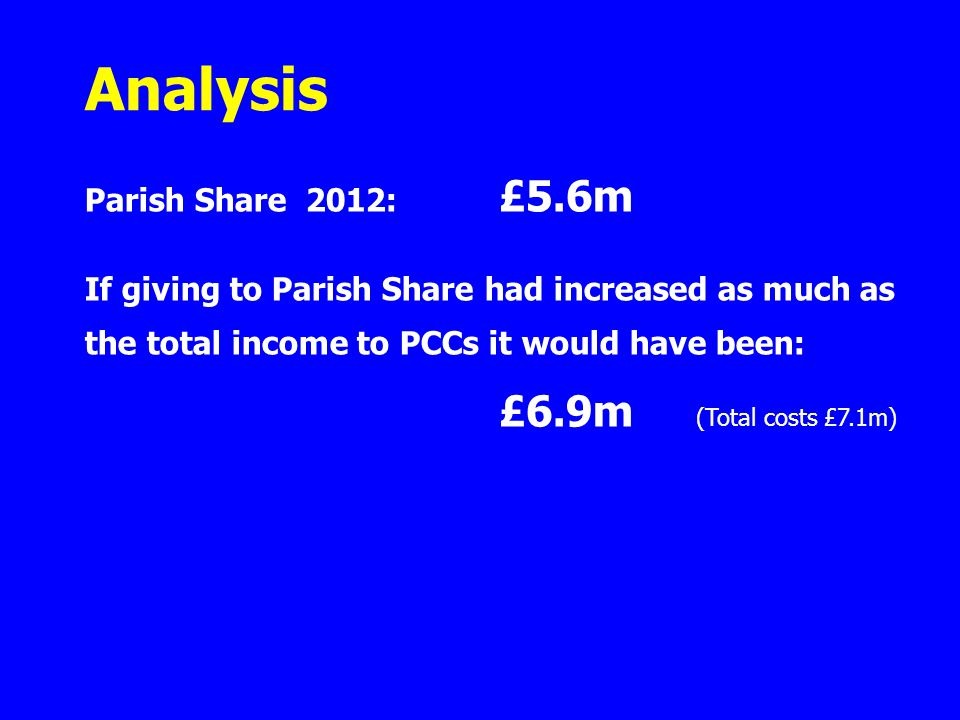 Analysis

Parish Share 2012: £5.6m

If giving to Parish Share had increased as much as the total income to PCCs it would have been:

£6.9m (Total costs £7.1m)